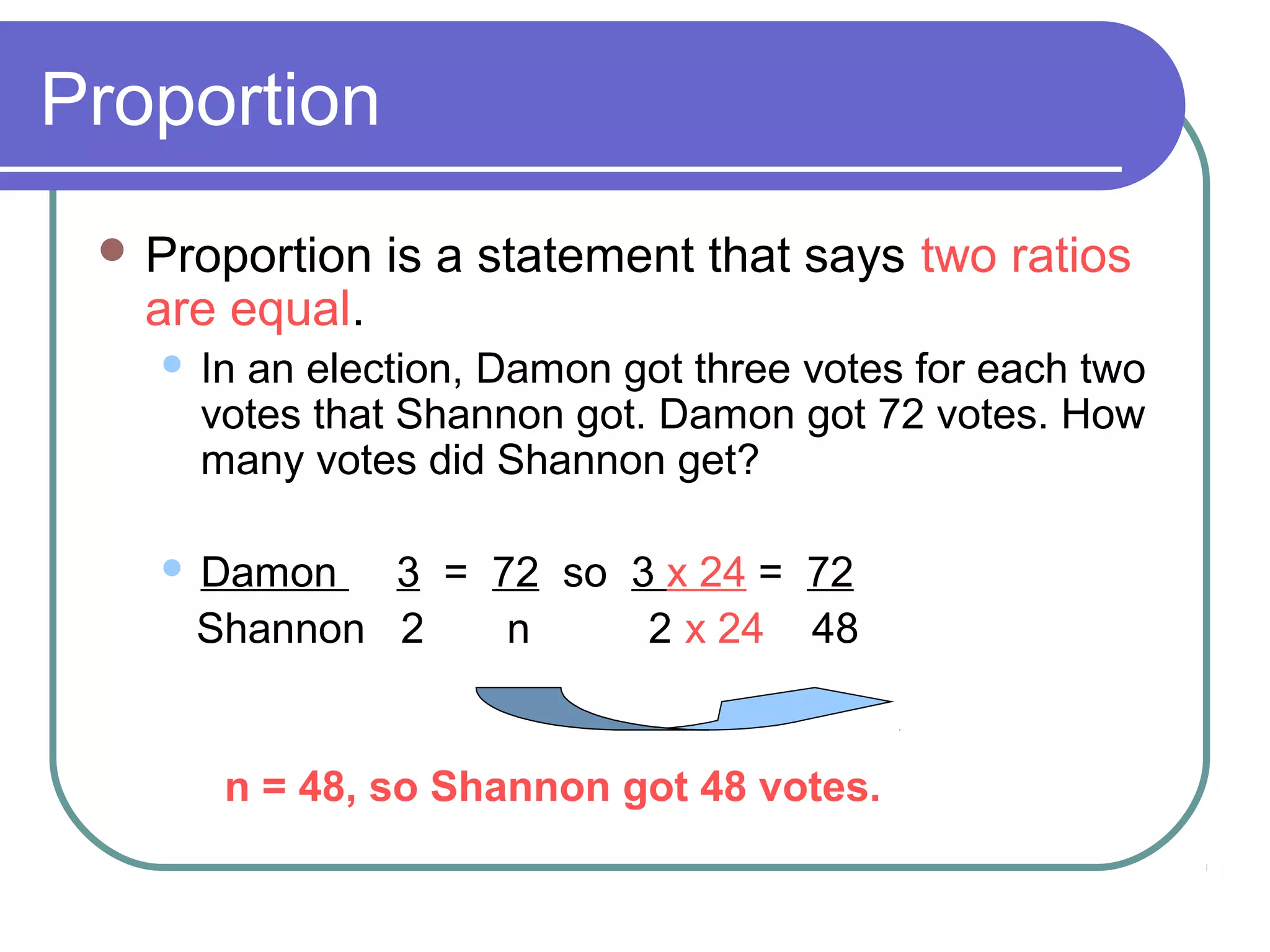 Proportion

Proportion is a statement that says two ratios are equal.

In an election, Damon got three votes for each two votes that Shannon got. Damon got 72 votes. How many votes did Shannon get?

$\frac{\text{Damon}}{\text{Shannon}}$ $\frac{3}{2} = \frac{72}{n}$ so $\frac{3 \times 24}{2 \times 24} = \frac{72}{48}$

n = 48, so Shannon got 48 votes.